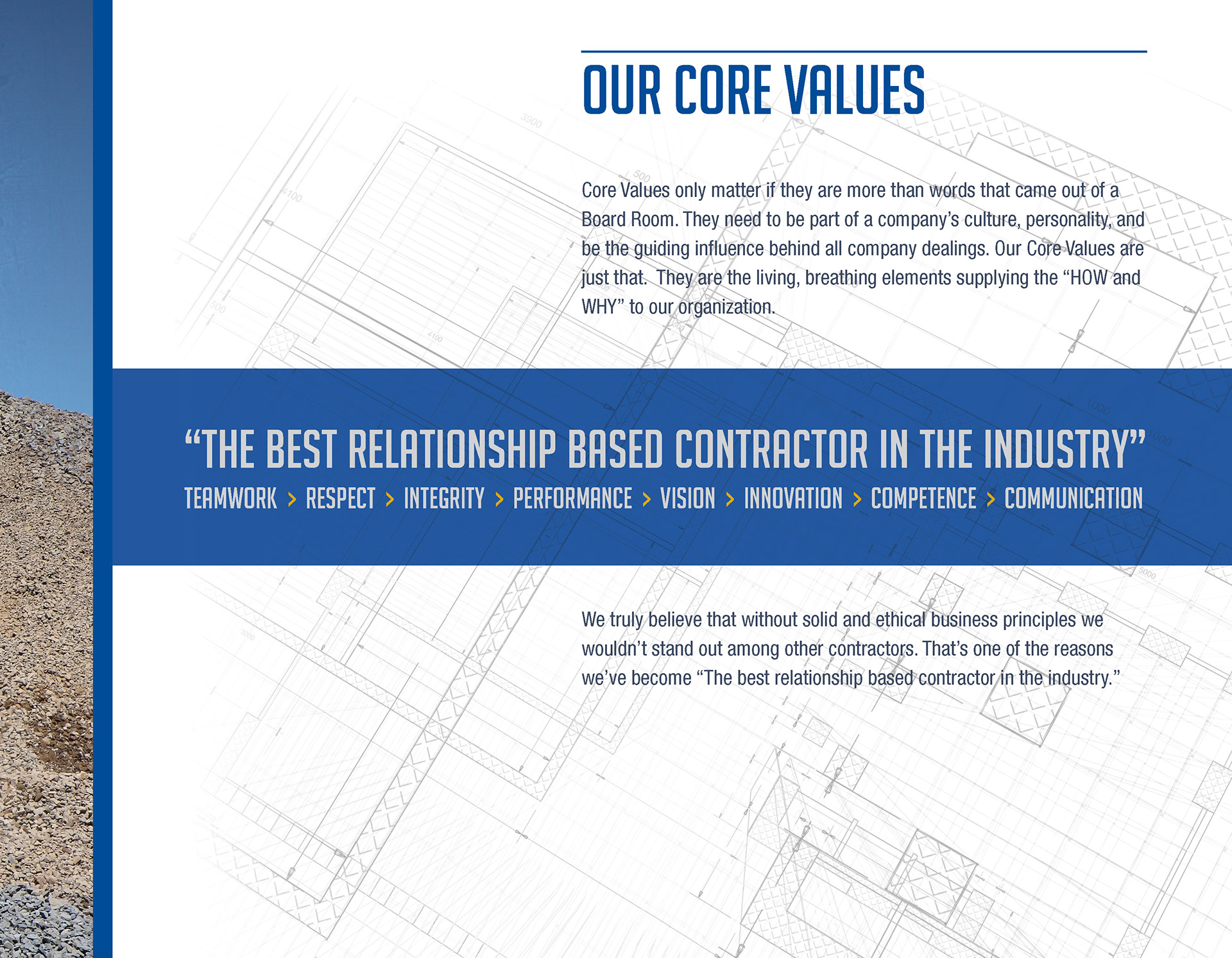 OUR CORE VALUES

Core Values only matter if they are more than words that came out of a Board Room. They need to be part of a company's culture, personality, and be the guiding influence behind all company dealings. Our Core Values are just that. They are the living, breathing elements supplying the "HOW and WHY" to our organization.

"THE BEST RELATIONSHIP BASED CONTRACTOR IN THE INDUSTRY"

TEAMWORK > RESPECT > INTEGRITY > PERFORMANCE > VISION > INNOVATION > COMPETENCE > COMMUNICATION

We truly believe that without solid and ethical business principles we wouldn't stand out among other contractors. That's one of the reasons we've become "The best relationship based contractor in the industry."